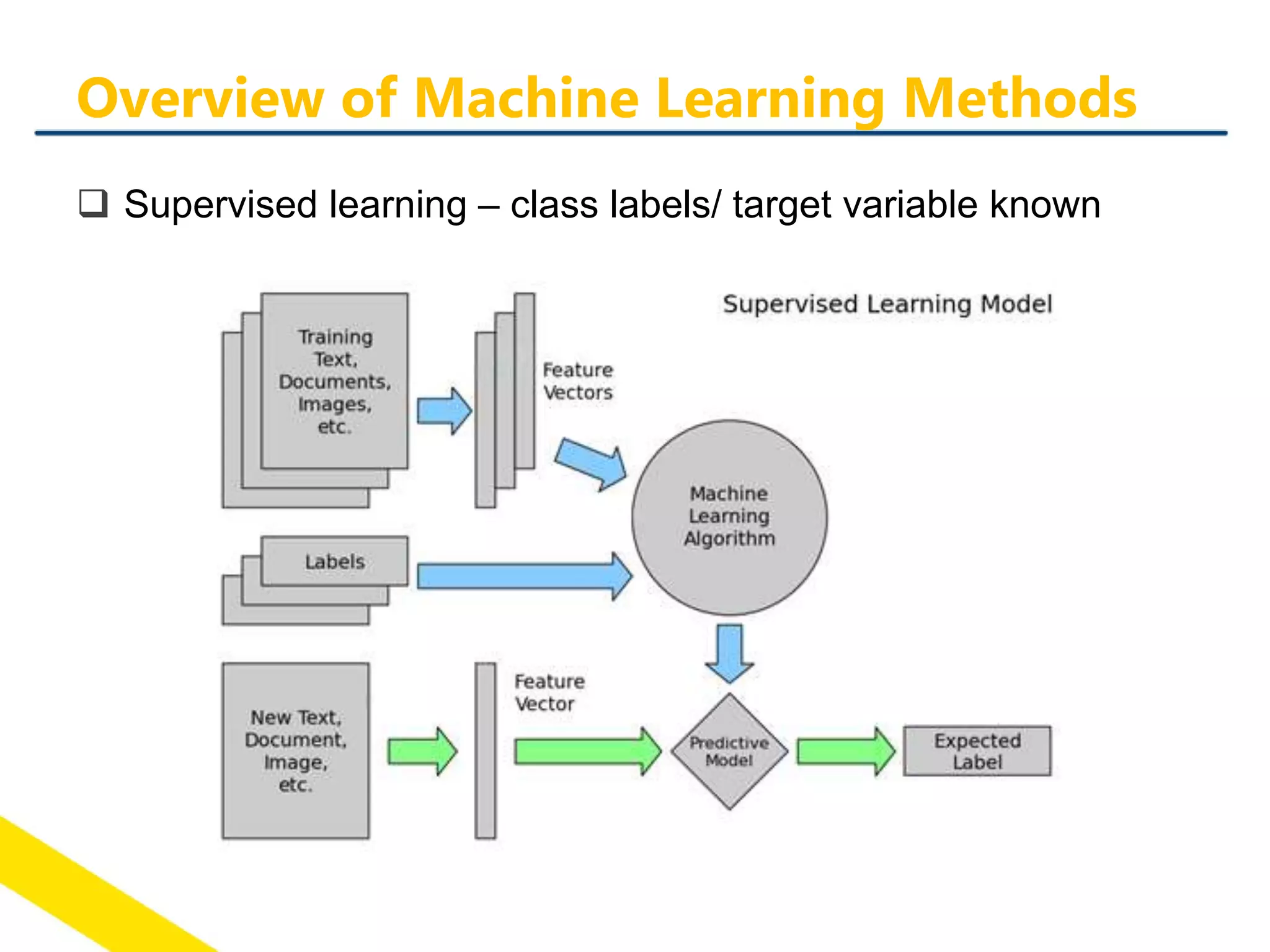 Overview of Machine Learning Methods

❑ Supervised learning – class labels/ target variable known

Supervised Learning Model

Training Text, Documents, Images, etc.

Feature Vectors

Machine Learning Algorithm

Labels

New Text, Document, Image, etc.

Feature Vector

Predictive Model

Expected Label